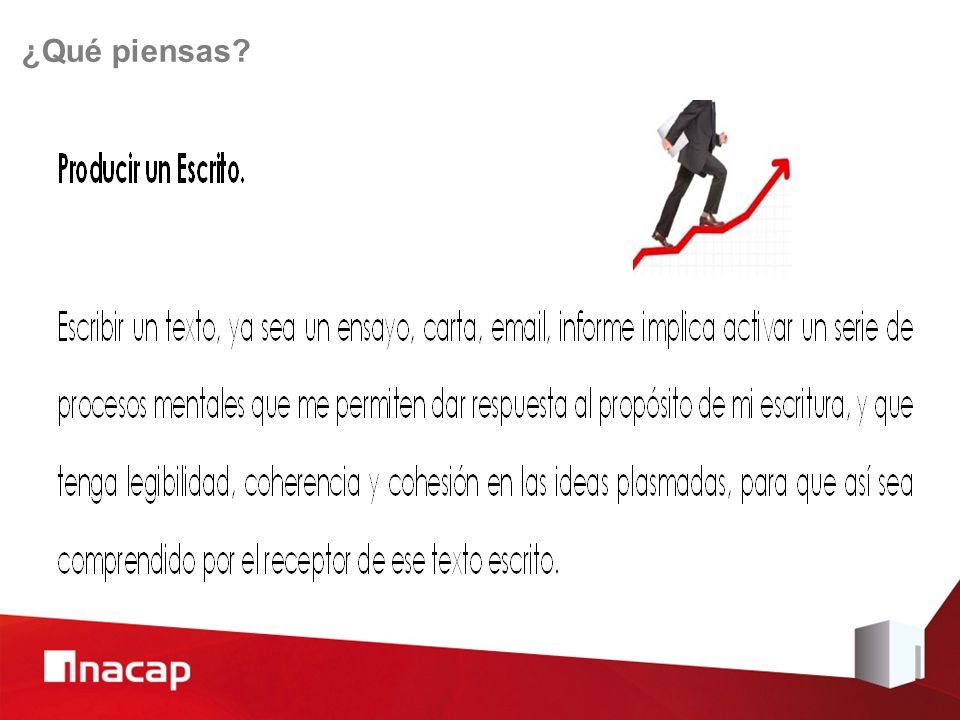 ¿Qué piensas?

Producir un Escrito.

Escribir un texto, ya sea un ensayo, carta, email, informe implica activar un serie de procesos mentales que me permiten dar respuesta al propósito de mi escritura, y que tenga legibilidad, coherencia y cohesión en las ideas plasmadas, para que así sea comprendido por el receptor de ese texto escrito.

inacap